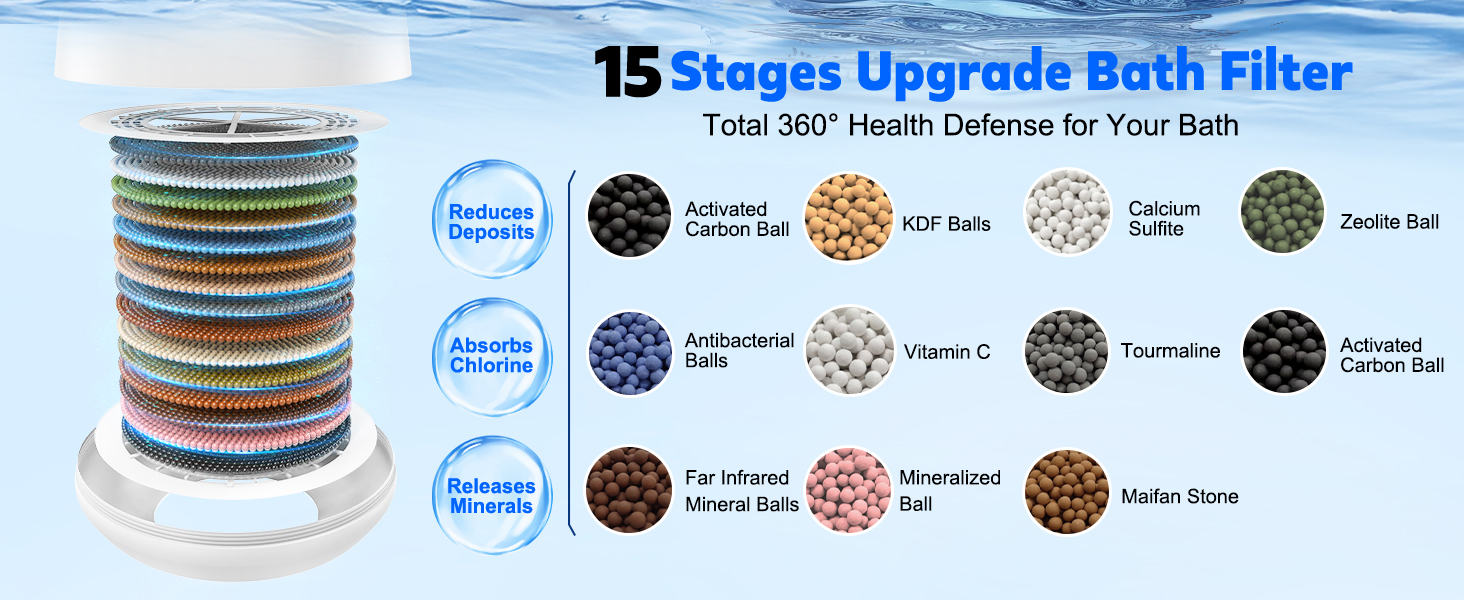 15 Stages Upgrade Bath Filter

Total 360° Health Defense for Your Bath

Reduces Deposits

Absorbs Chlorine

Releases Minerals

Activated Carbon Ball

KDF Balls

Calcium Sulfite

Zeolite Ball

Antibacterial Balls

Vitamin C

Tourmaline

Activated Carbon Ball

Far Infrared Mineral Balls

Mineralized Ball

Maifan Stone